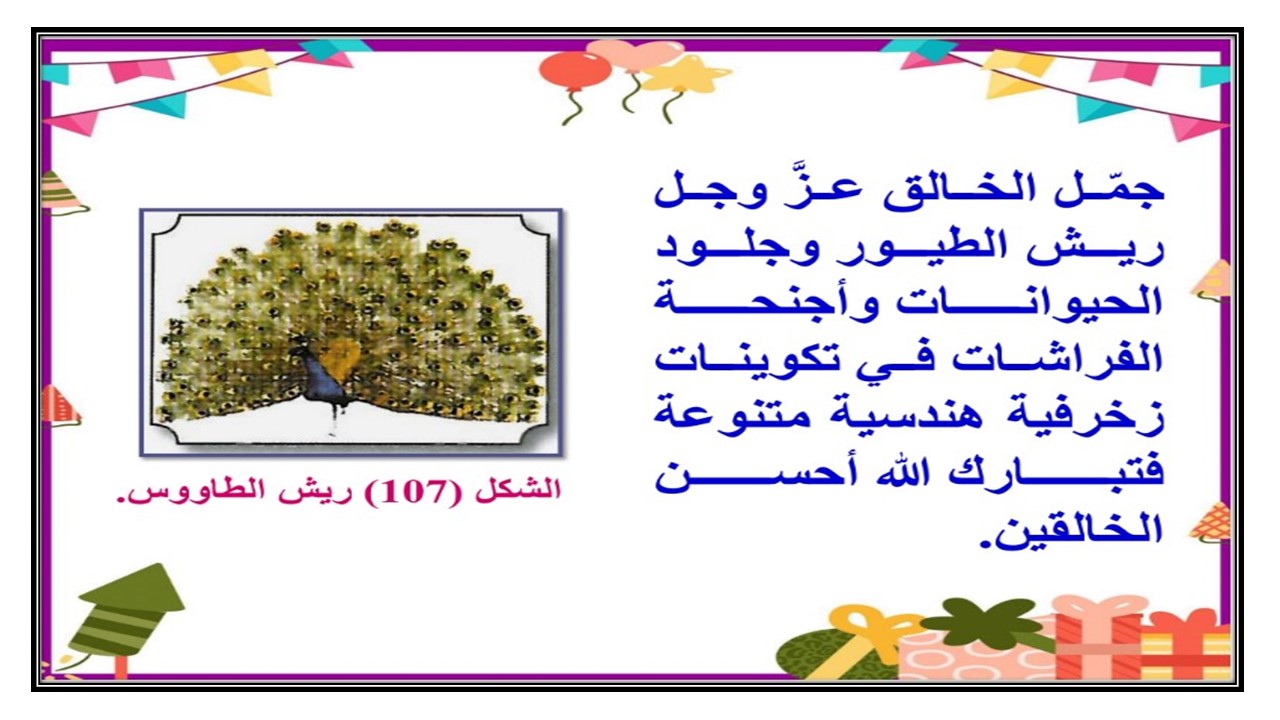 جمّل الخالق عزَّ وجل ريش الطيور وجلود الحيوانات وأجنحة الفراشات في تكوينات زخرفية هندسية متنوعة فتبارك الله أحسن الخالقين.

الشكل (107) ريش الطاووس.